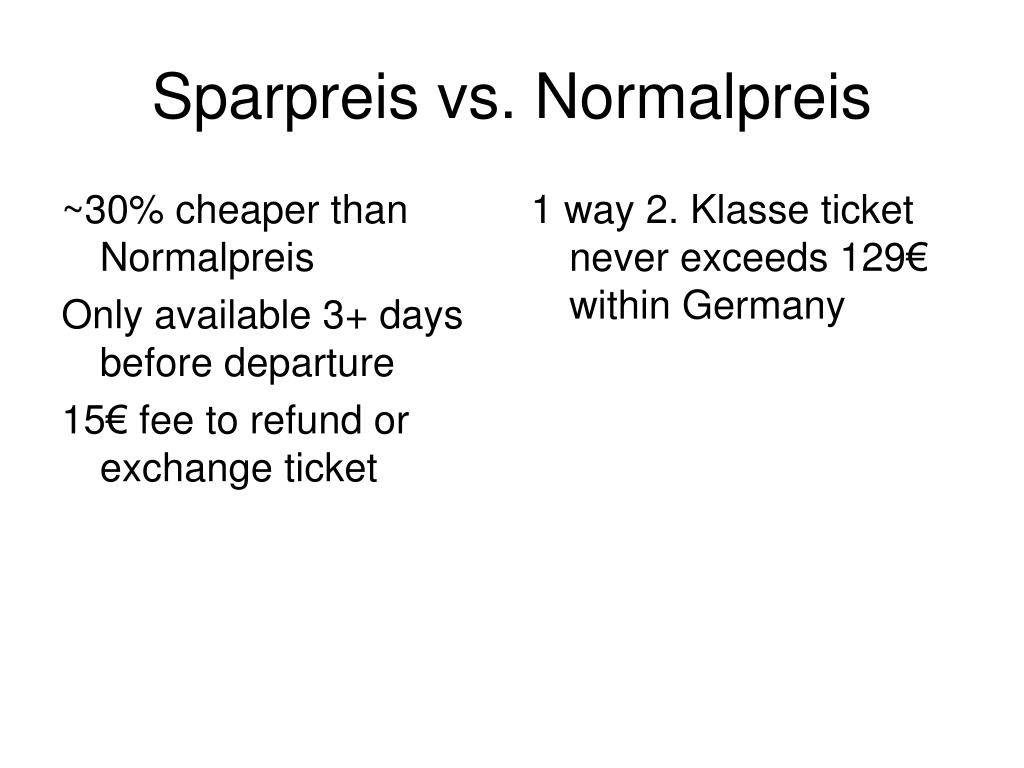 Sparpreis vs. Normalpreis

~30% cheaper than Normalpreis

Only available 3+ days before departure

15€ fee to refund or exchange ticket

1 way 2. Klasse ticket never exceeds 129€ within Germany